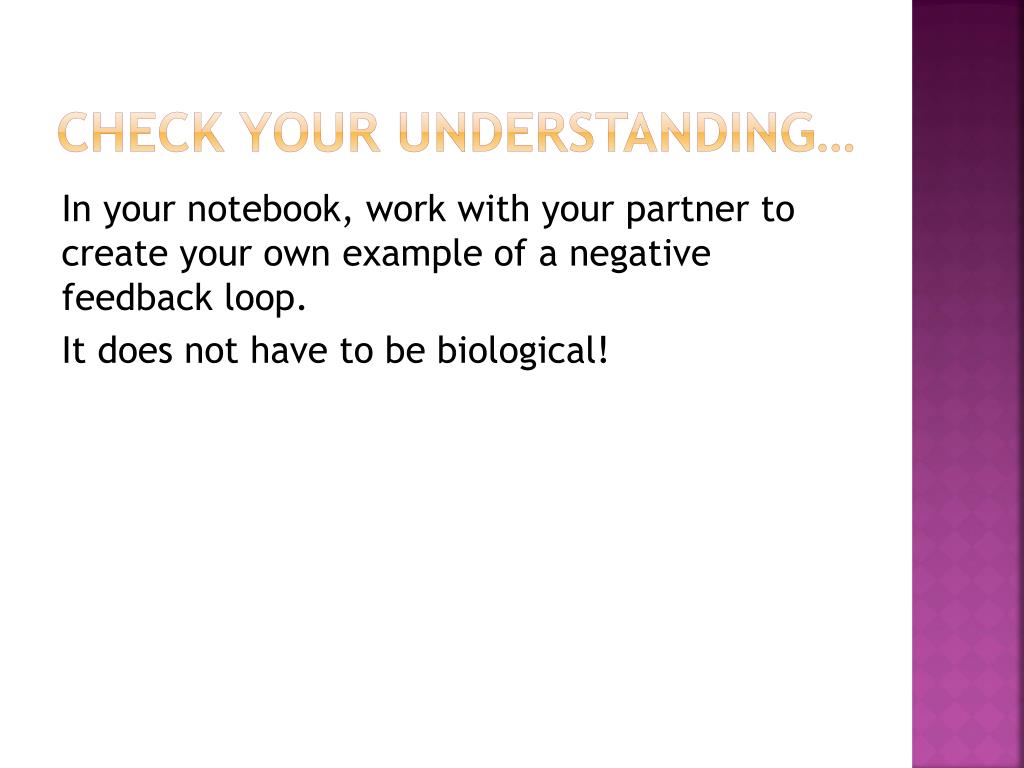 CHECK YOUR UNDERSTANDING…

In your notebook, work with your partner to create your own example of a negative feedback loop.

It does not have to be biological!